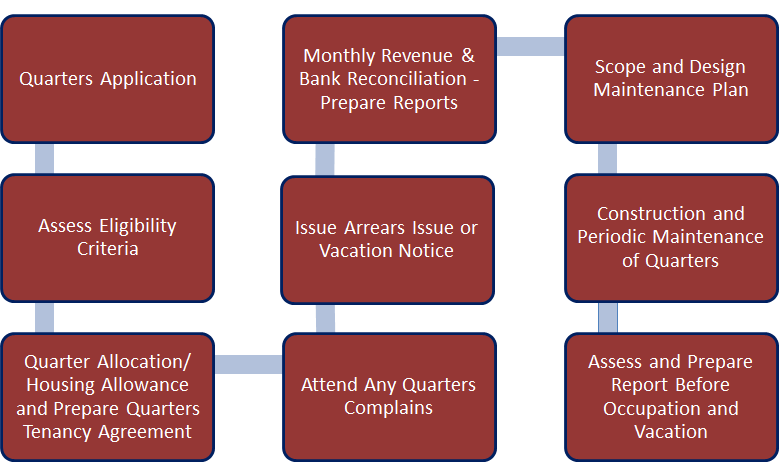 Quarters Application

Assess Eligibility Criteria

Quarter Allocation/ Housing Allowance and Prepare Quarters Tenancy Agreement

Attend Any Quarters Complains

Issue Arrears Issue or Vacation Notice

Monthly Revenue & Bank Reconciliation - Prepare Reports

Scope and Design Maintenance Plan

Construction and Periodic Maintenance of Quarters

Assess and Prepare Report Before Occupation and Vacation